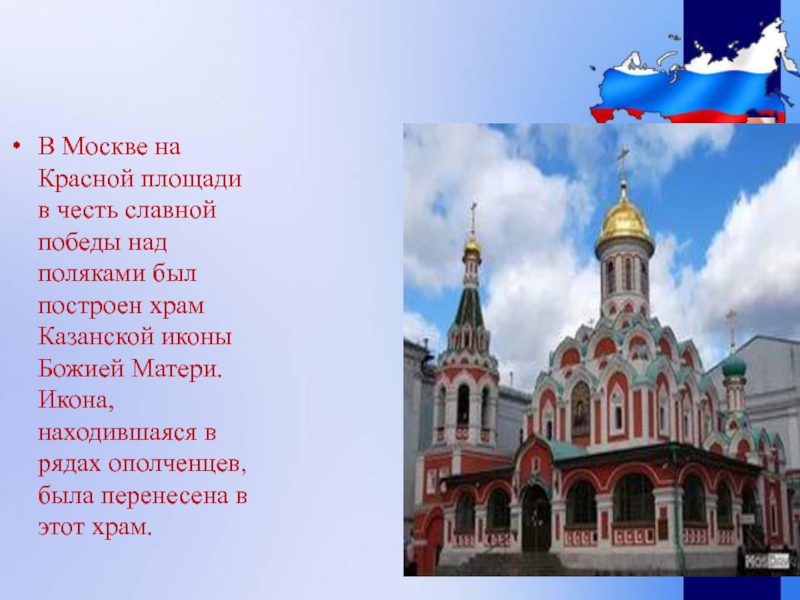 • В Москве на Красной площади в честь славной победы над поляками был построен храм Казанской иконы Божией Матери. Икона, находившаяся в рядах ополченцев, была перенесена в этот храм.